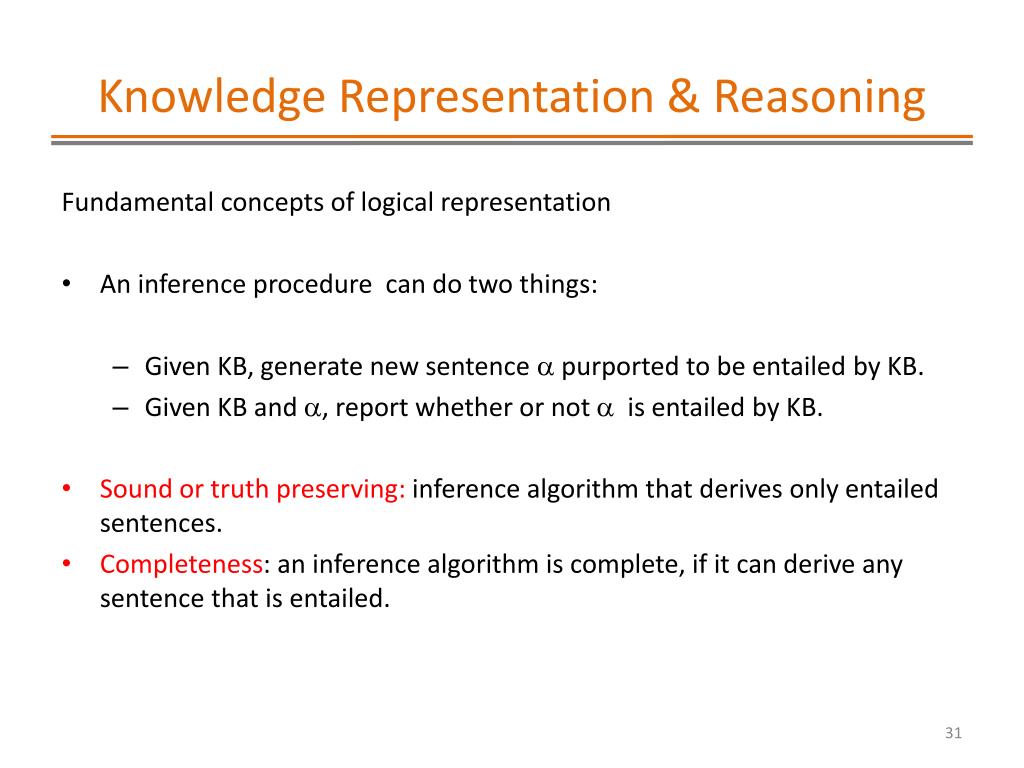 Knowledge Representation & Reasoning

Fundamental concepts of logical representation

• An inference procedure can do two things:

– Given KB, generate new sentence $\alpha$ purported to be entailed by KB.
– Given KB and $\alpha$, report whether or not $\alpha$ is entailed by KB.

• Sound or truth preserving: inference algorithm that derives only entailed sentences.
• Completeness: an inference algorithm is complete, if it can derive any sentence that is entailed.

31